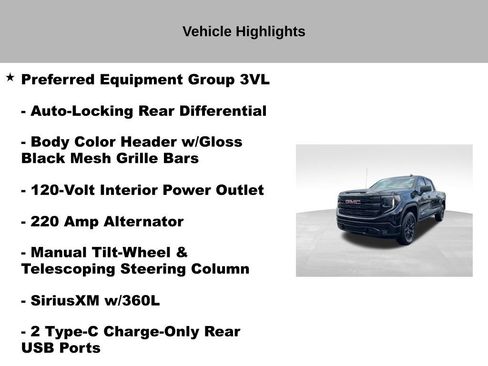 Vehicle Highlights

★ Preferred Equipment Group 3VL

- Auto-Locking Rear Differential

- Body Color Header w/Gloss Black Mesh Grille Bars

- 120-Volt Interior Power Outlet

- 220 Amp Alternator

- Manual Tilt-Wheel & Telescoping Steering Column

- SiriusXM w/360L

- 2 Type-C Charge-Only Rear USB Ports

GMC